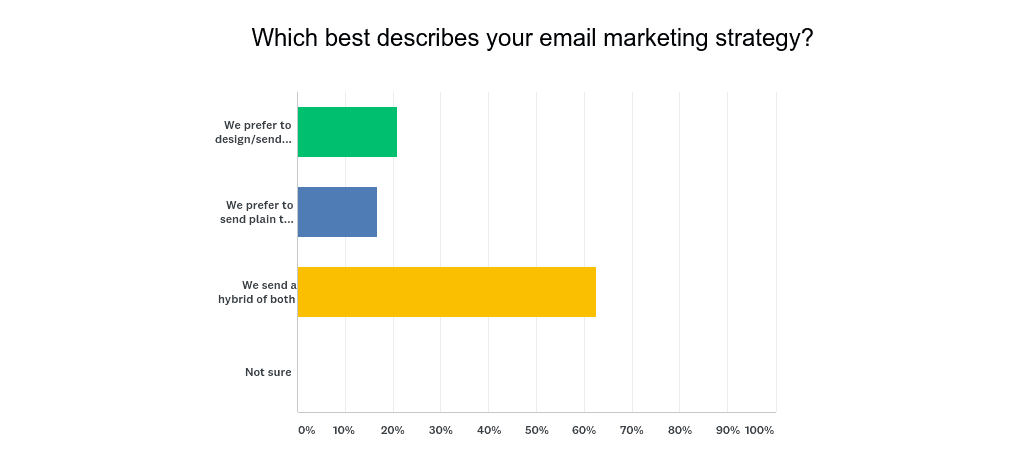 Which best describes your email marketing strategy?

We prefer to design/send...

We prefer to send plain t...

We send a hybrid of both

Not sure

0% 10% 20% 30% 40% 50% 60% 70% 80% 90% 100%